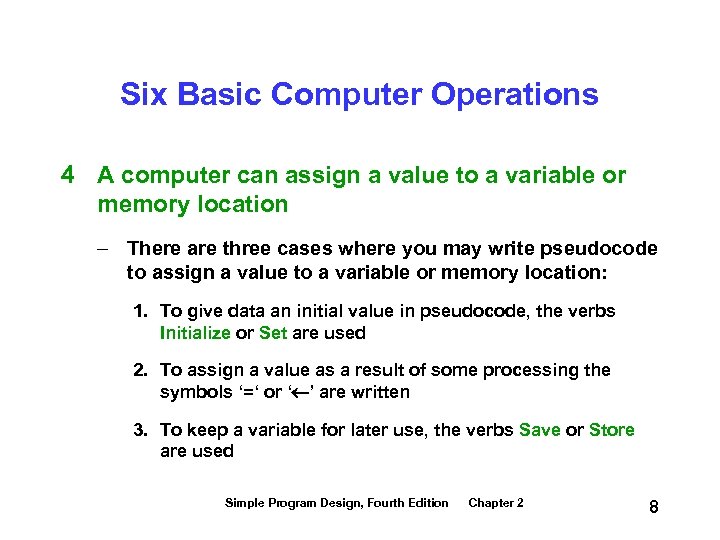 Six Basic Computer Operations

4 A computer can assign a value to a variable or memory location

– There are three cases where you may write pseudocode to assign a value to a variable or memory location:

1. To give data an initial value in pseudocode, the verbs Initialize or Set are used

2. To assign a value as a result of some processing the symbols ‘=‘ or ‘←’ are written

3. To keep a variable for later use, the verbs Save or Store are used

Simple Program Design, Fourth Edition Chapter 2

8